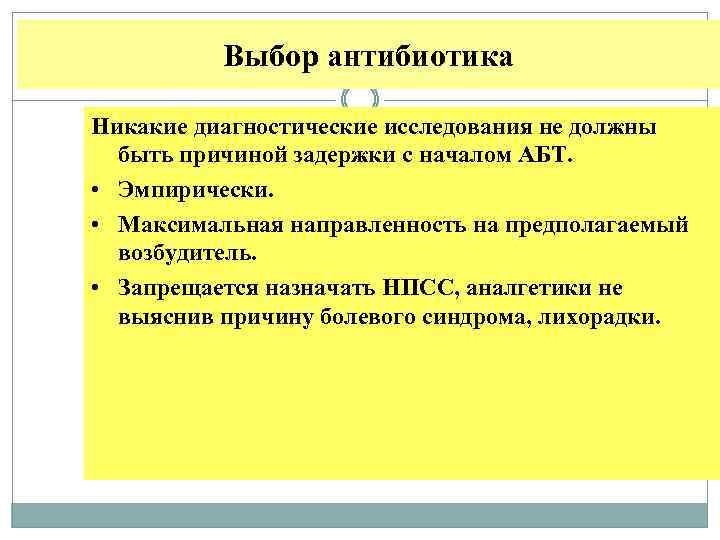 Выбор антибиотика

Никакие диагностические исследования не должны быть причиной задержки с началом АБТ.

• Эмпирически.

• Максимальная направленность на предполагаемый возбудитель.

• Запрещается назначать НПСС, аналгетики не выяснив причину болевого синдрома, лихорадки.